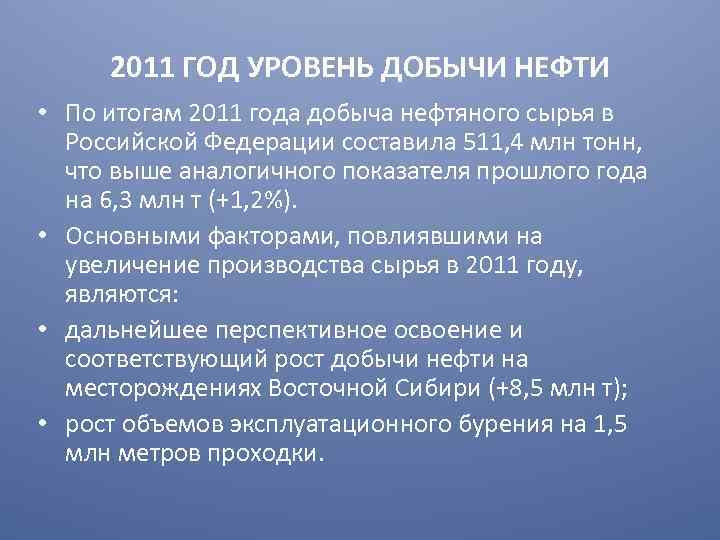 2011 ГОД УРОВЕНЬ ДОБЫЧИ НЕФТИ

• По итогам 2011 года добыча нефтяного сырья в Российской Федерации составила 511,4 млн тонн, что выше аналогичного показателя прошлого года на 6,3 млн т (+1,2%).

• Основными факторами, повлиявшими на увеличение производства сырья в 2011 году, являются:

• дальнейшее перспективное освоение и соответствующий рост добычи нефти на месторождениях Восточной Сибири (+8,5 млн т);

• рост объемов эксплуатационного бурения на 1,5 млн метров проходки.